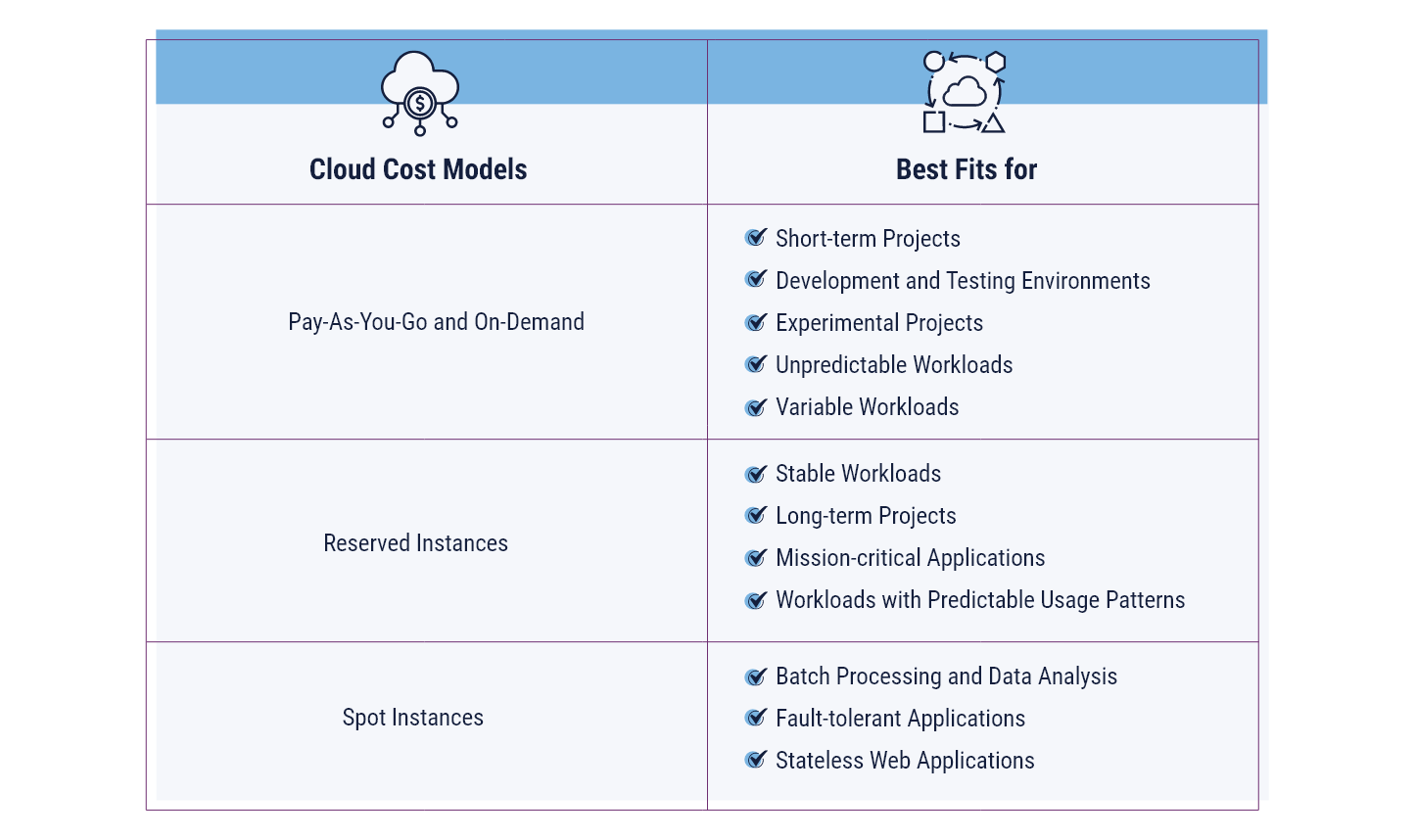 | Cloud Cost Models | Best Fits for |
|---|---|
| Pay-As-You-Go and On-Demand | Short-term Projects<br>Development and Testing Environments<br>Experimental Projects<br>Unpredictable Workloads<br>Variable Workloads |
| Reserved Instances | Stable Workloads<br>Long-term Projects<br>Mission-critical Applications<br>Workloads with Predictable Usage Patterns |
| Spot Instances | Batch Processing and Data Analysis<br>Fault-tolerant Applications<br>Stateless Web Applications |